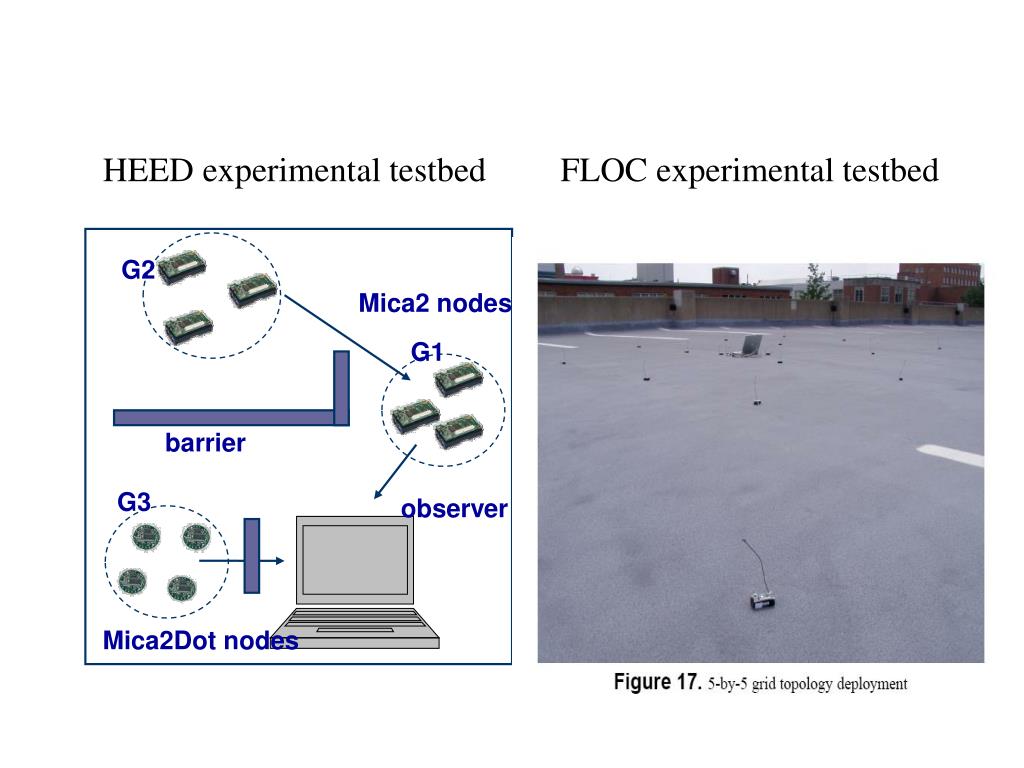 HEED experimental testbed

FLOC experimental testbed

G2

Mica2 nodes

G1

barrier

G3

observer

Mica2Dot nodes

Figure 17. 5-by-5 grid topology deployment